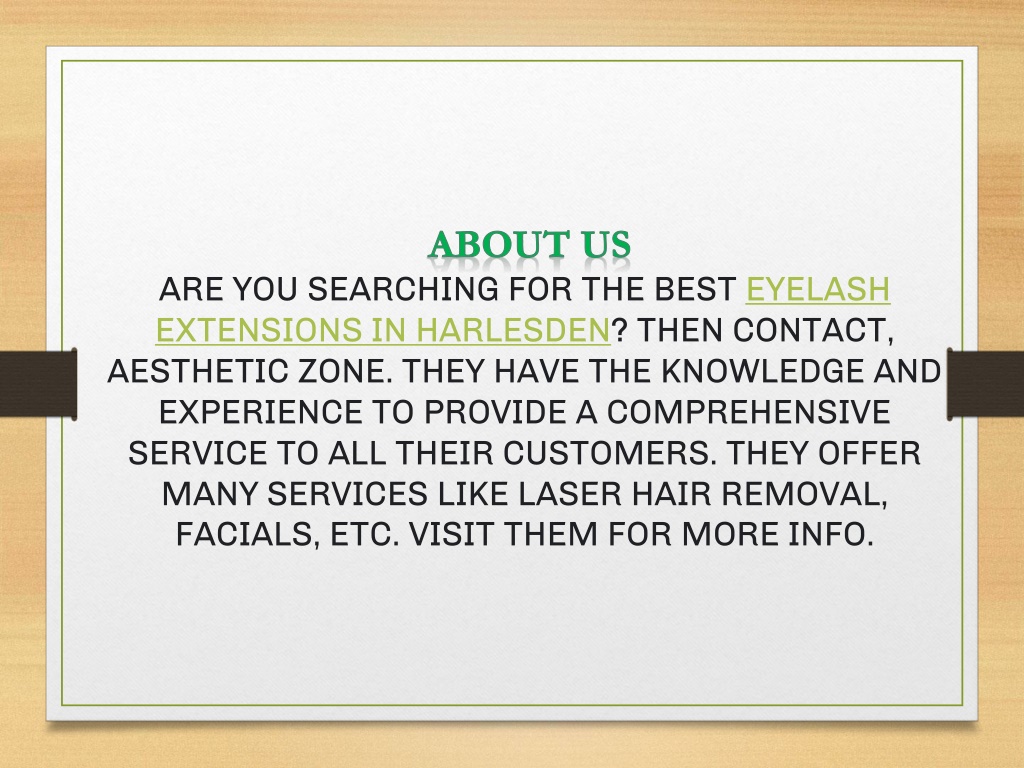 ABOUT US

ARE YOU SEARCHING FOR THE BEST EYELASH EXTENSIONS IN HARLESDEN? THEN CONTACT, AESTHETIC ZONE. THEY HAVE THE KNOWLEDGE AND EXPERIENCE TO PROVIDE A COMPREHENSIVE SERVICE TO ALL THEIR CUSTOMERS. THEY OFFER MANY SERVICES LIKE LASER HAIR REMOVAL, FACIALS, ETC. VISIT THEM FOR MORE INFO.